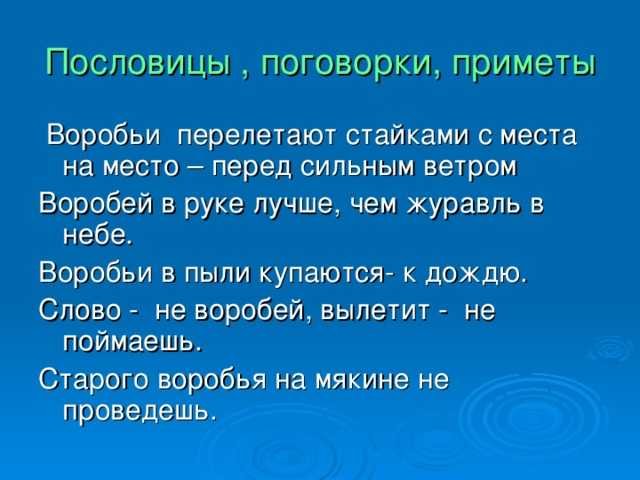 Пословицы , поговорки, приметы

Воробьи перелетают стайками с места на место – перед сильным ветром

Воробей в руке лучше, чем журавль в небе.

Воробьи в пыли купаются- к дождю.

Слово - не воробей, вылетит - не поймаешь.

Старого воробья на мякине не проведешь.